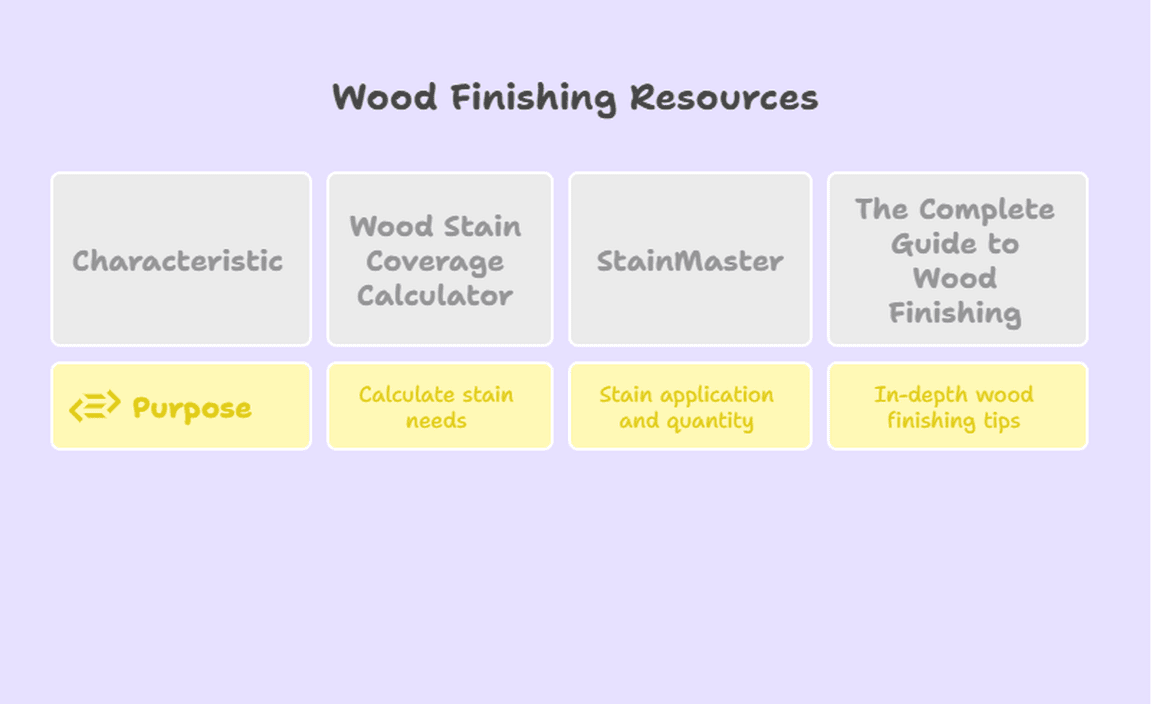 Wood Finishing Resources

| Characteristic | Wood Stain Coverage Calculator | StainMaster | The Complete Guide to Wood Finishing |
|---|---|---|---|
| Purpose | Calculate stain needs | Stain application and quantity | In-depth wood finishing tips |